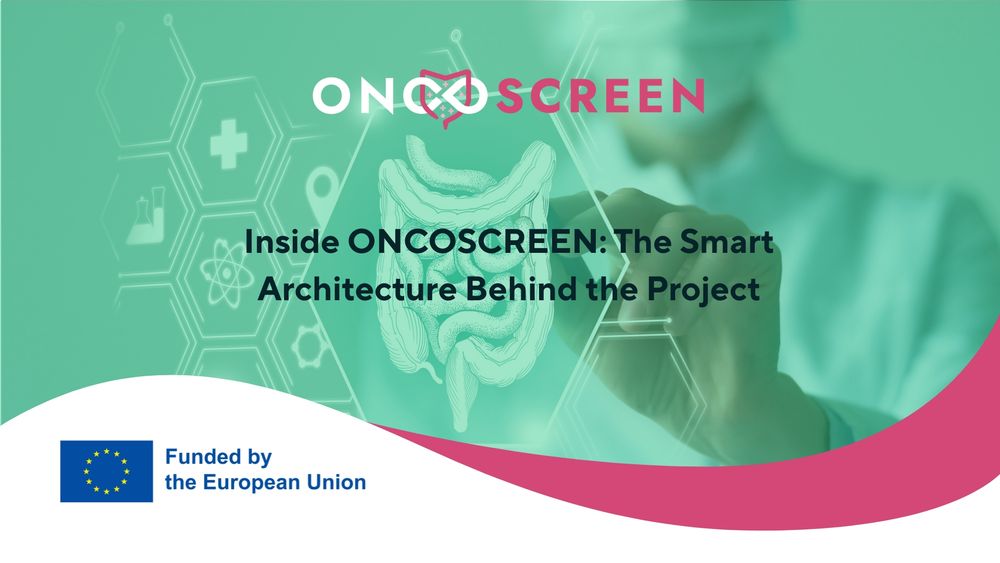 ONCOSCREEN

Inside ONCOSCREEN: The Smart Architecture Behind the Project

Funded by the European Union